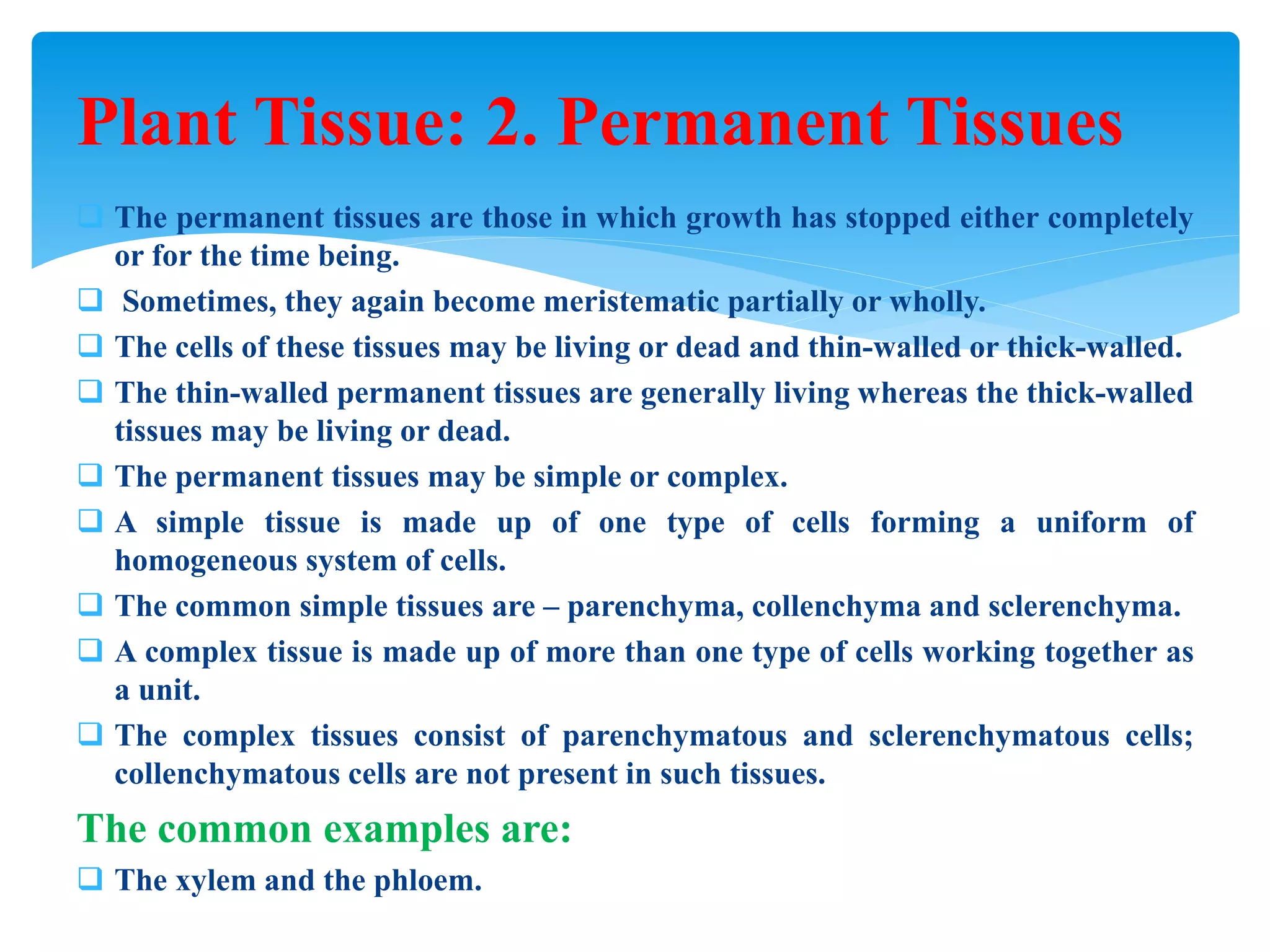 Plant Tissue: 2. Permanent Tissues

❑ The permanent tissues are those in which growth has stopped either completely or for the time being.

❑ Sometimes, they again become meristematic partially or wholly.

❑ The cells of these tissues may be living or dead and thin-walled or thick-walled.

❑ The thin-walled permanent tissues are generally living whereas the thick-walled tissues may be living or dead.

❑ The permanent tissues may be simple or complex.

❑ A simple tissue is made up of one type of cells forming a uniform of homogeneous system of cells.

❑ The common simple tissues are – parenchyma, collenchyma and sclerenchyma.

❑ A complex tissue is made up of more than one type of cells working together as a unit.

❑ The complex tissues consist of parenchymatous and sclerenchymatous cells; collenchymatous cells are not present in such tissues.

The common examples are:

❑ The xylem and the phloem.